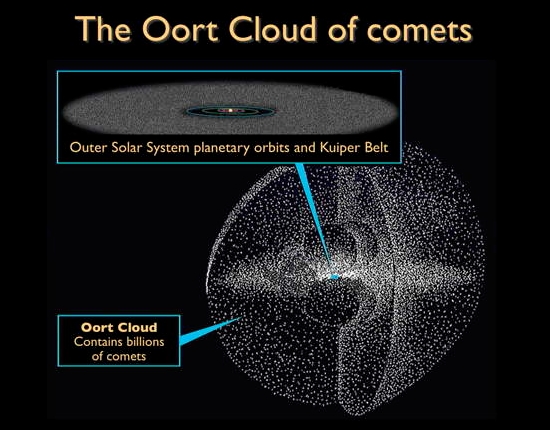 The Oort Cloud of comets

Outer Solar System planetary orbits and Kuiper Belt

Oort Cloud
Contains billions of comets